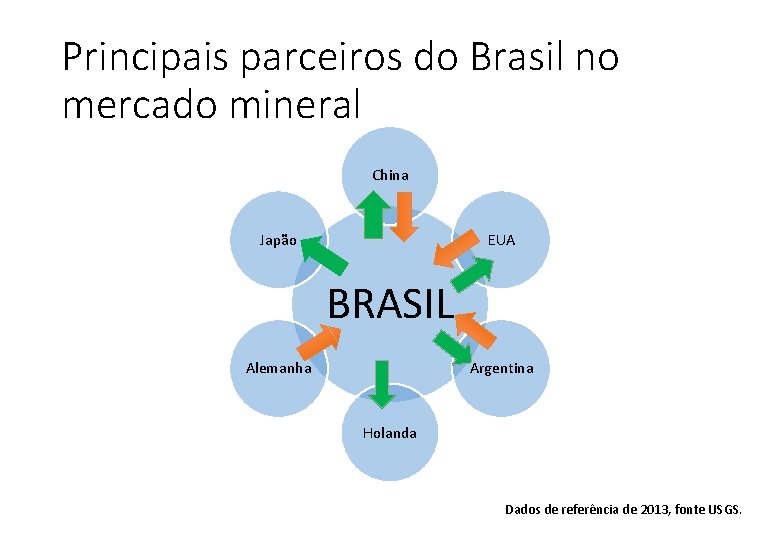 Principais parceiros do Brasil no mercado mineral

China

Japão

EUA

BRASIL

Alemanha

Argentina

Holanda

Dados de referência de 2013, fonte USGS.